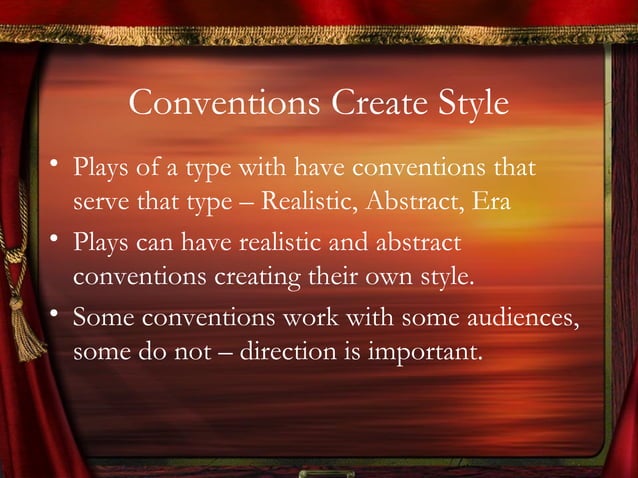 Conventions Create Style

• Plays of a type with have conventions that serve that type – Realistic, Abstract, Era

• Plays can have realistic and abstract conventions creating their own style.

• Some conventions work with some audiences, some do not – direction is important.